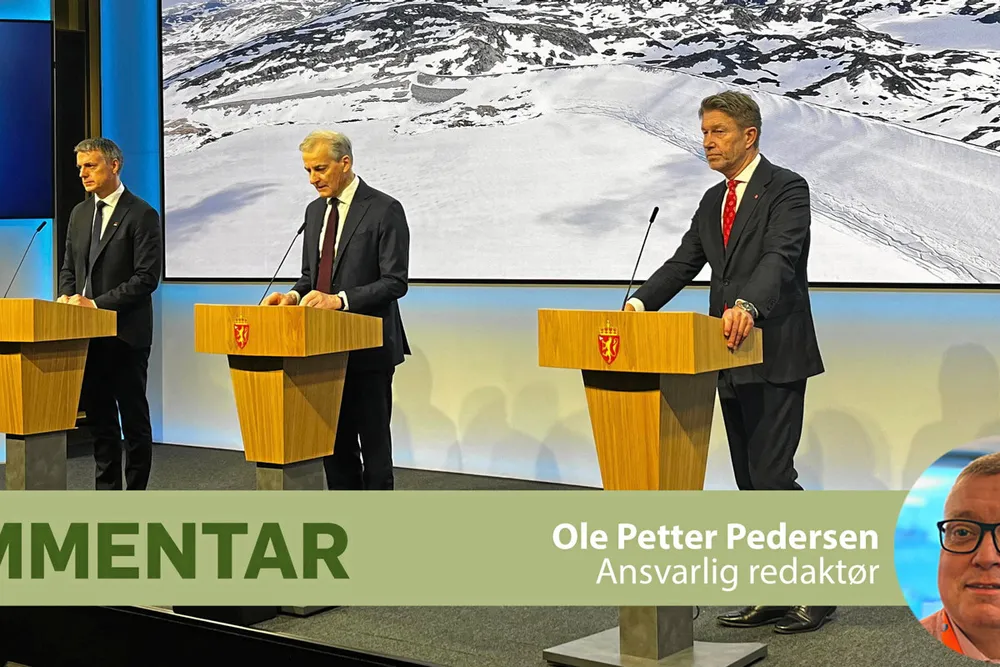 MMENTAR

Ole Petter Pedersen
Ansvarlig redaktør